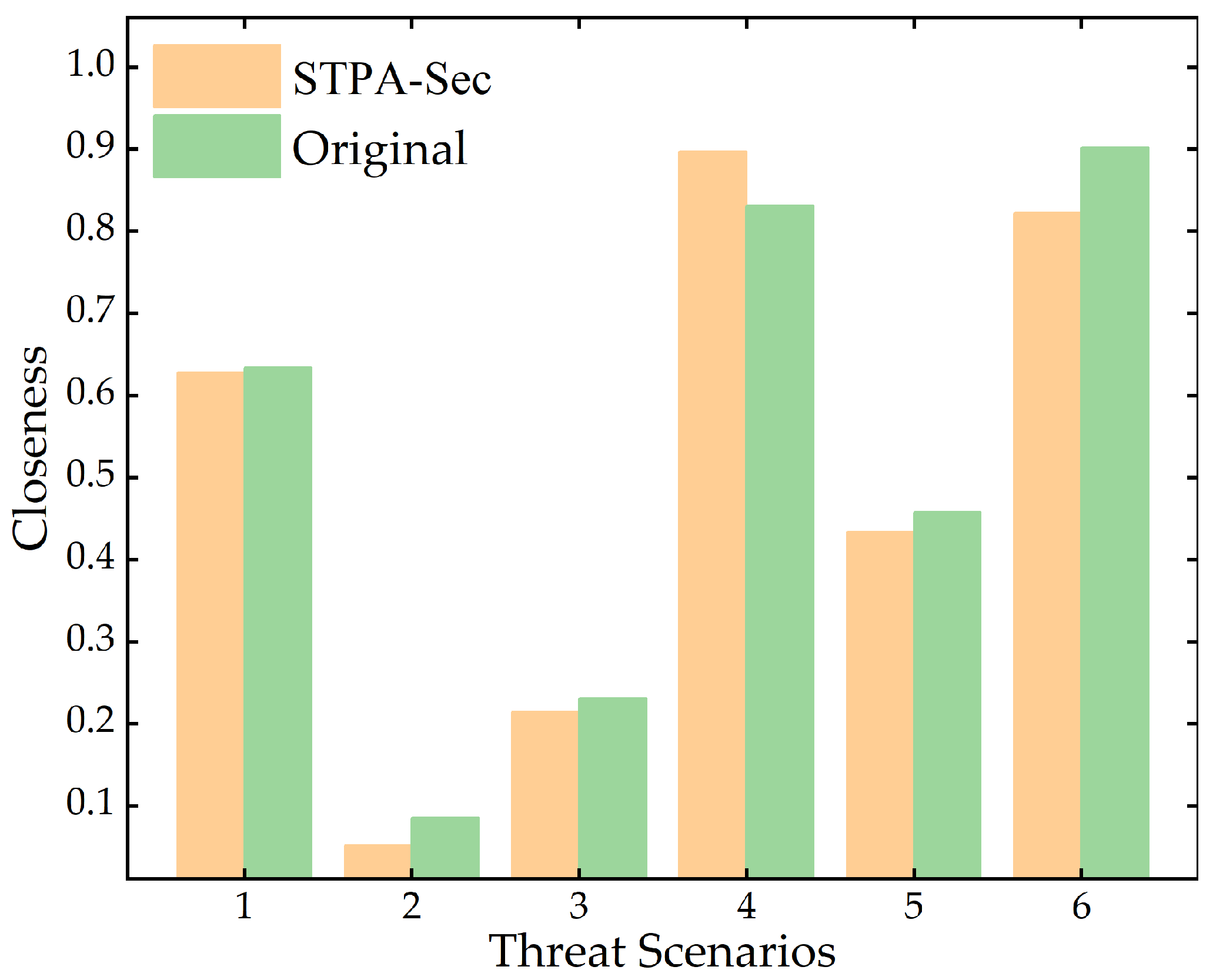 STPA-Sec
Original

Closeness

1.0
0.9
0.8
0.7
0.6
0.5
0.4
0.3
0.2
0.1

1 2 3 4 5 6

Threat Scenarios